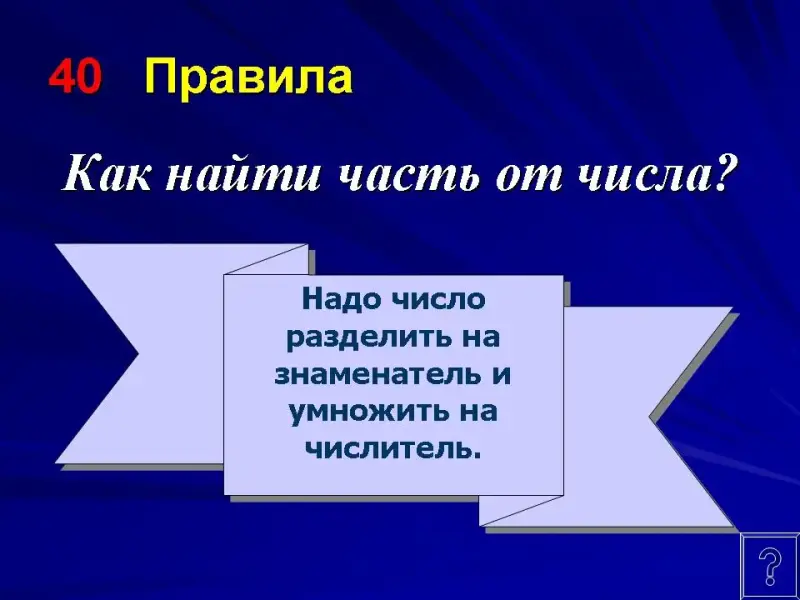 40 Правила

Как найти часть от числа?

Надо число разделить на знаменатель и умножить на числитель.

?